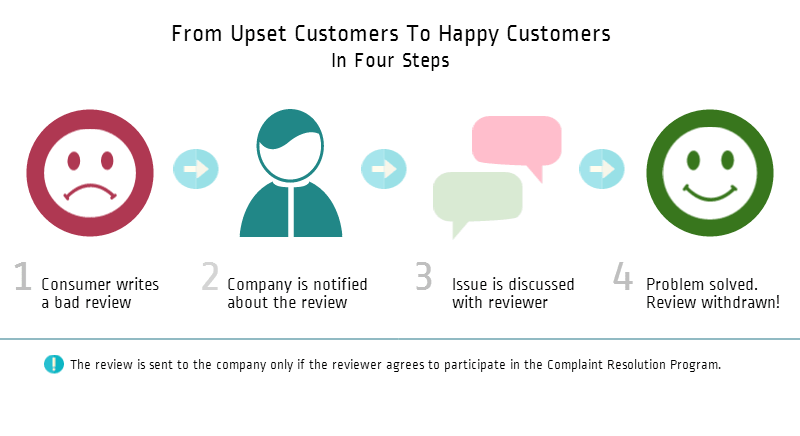 From Upset Customers To Happy Customers
In Four Steps

1 Consumer writes a bad review

2 Company is notified about the review

3 Issue is discussed with reviewer

4 Problem solved. Review withdrawn!

! The review is sent to the company only if the reviewer agrees to participate in the Complaint Resolution Program.